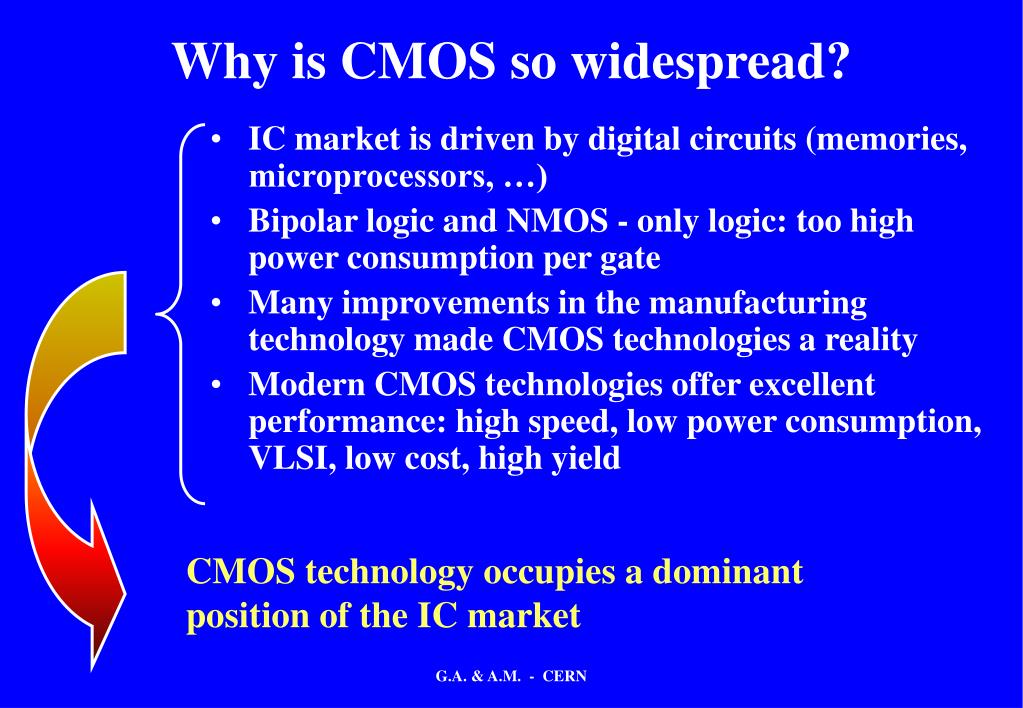 Why is CMOS so widespread?

• IC market is driven by digital circuits (memories, microprocessors, …)
• Bipolar logic and NMOS - only logic: too high power consumption per gate
• Many improvements in the manufacturing technology made CMOS technologies a reality
• Modern CMOS technologies offer excellent performance: high speed, low power consumption, VLSI, low cost, high yield

CMOS technology occupies a dominant position of the IC market

G.A. & A.M. - CERN